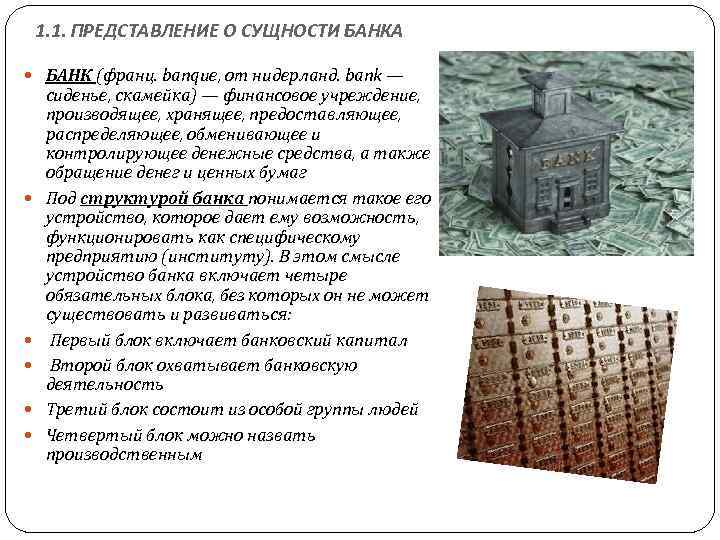 1.1. ПРЕДСТАВЛЕНИЕ О СУЩНОСТИ БАНКА

БАНК (франц. banque, от нидерланд. bank — сиденье, скамейка) — финансовое учреждение, производящее, хранящее, предоставляющее, распределяющее, обменивающее и контролирующее денежные средства, а также обращение денег и ценных бумаг

Под структурой банка понимается такое его устройство, которое дает ему возможность, функционировать как специфическому предприятию (институту). В этом смысле устройство банка включает четыре обязательных блока, без которых он не может существовать и развиваться:

Первый блок включает банковский капитал

Второй блок охватывает банковскую деятельность

Третий блок состоит из особой группы людей

Четвертый блок можно назвать производственным

БАНК